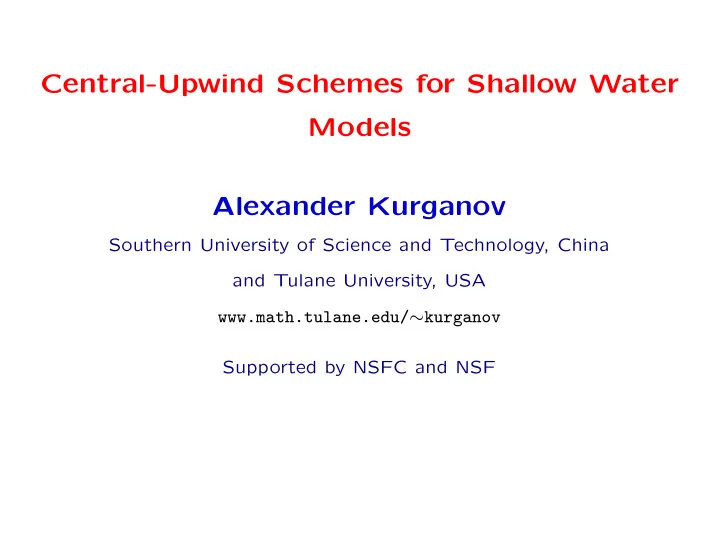 Central-Upwind Schemes for Shallow Water Models

Alexander Kurganov

Southern University of Science and Technology, China

and Tulane University, USA

www.math.tulane.edu/∼kurganov

Supported by NSFC and NSF